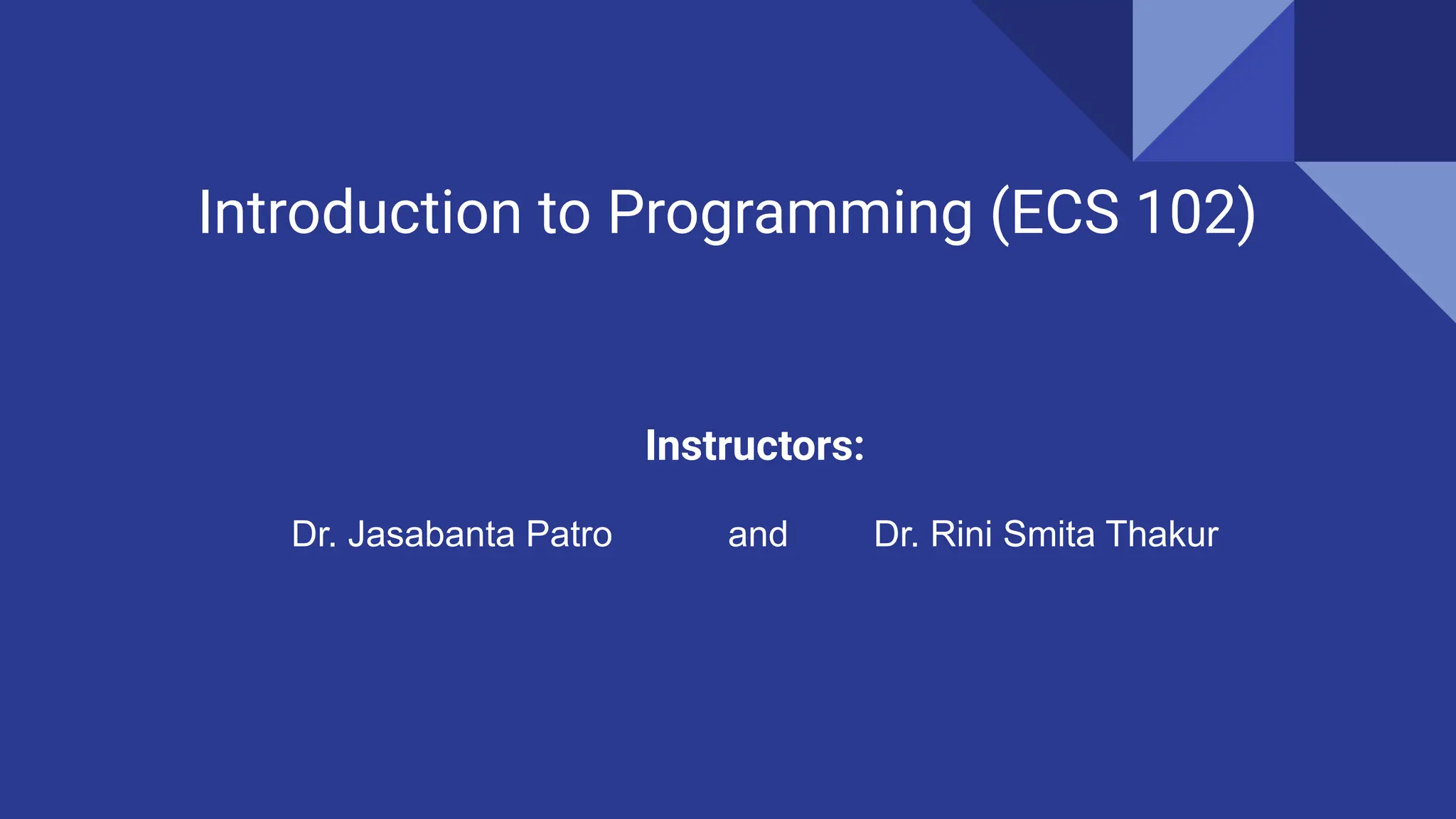 Introduction to Programming (ECS 102)

Instructors:

Dr. Jasabanta Patro and Dr. Rini Smita Thakur